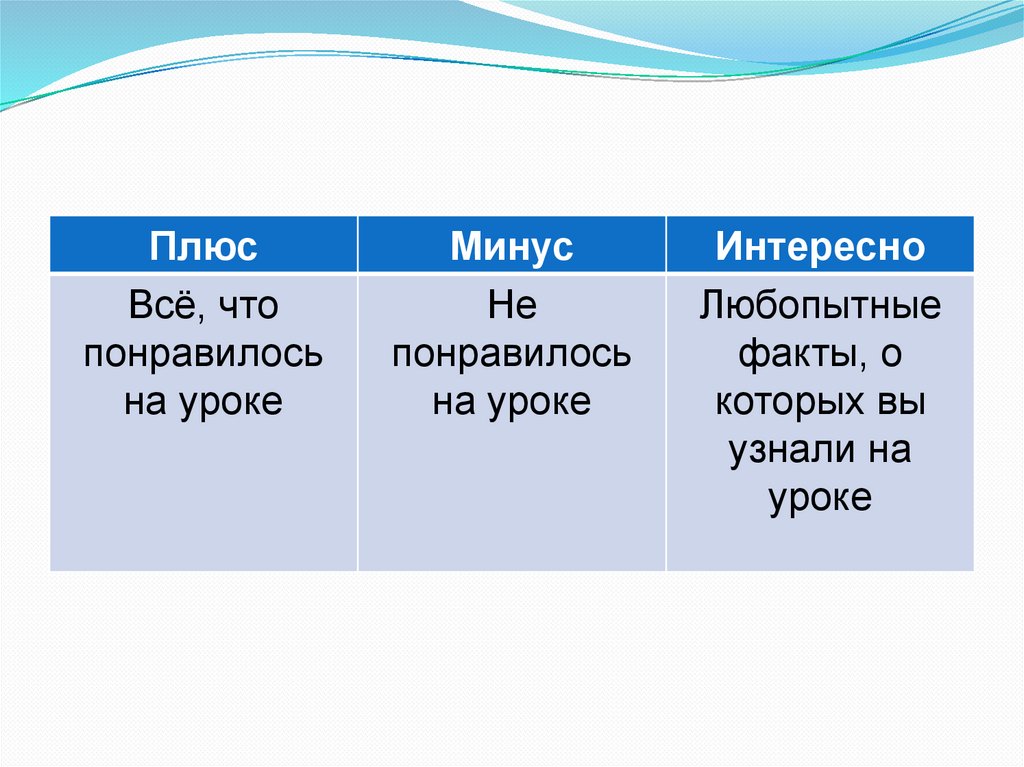 | Плюс | Минус | Интересно |
|---|---|---|
| Всё, что понравилось на уроке | Не понравилось на уроке | Любопытные факты, о которых вы узнали на уроке |